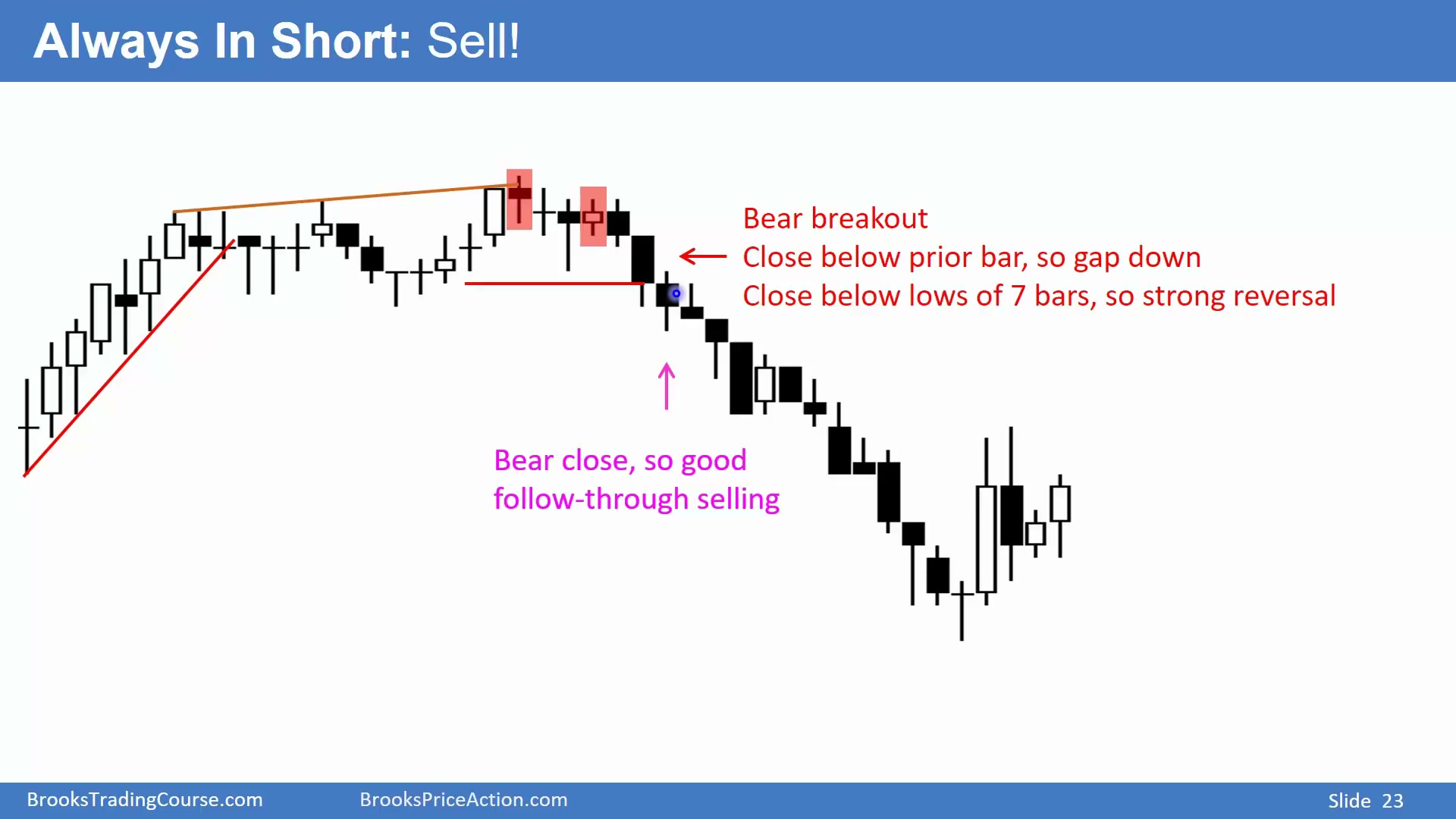 Always In Short: Sell!

Bear breakout
Close below prior bar, so gap down
Close below lows of 7 bars, so strong reversal

Bear close, so good follow-through selling

BrooksTradingCourse.com BrooksPriceAction.com Slide 23